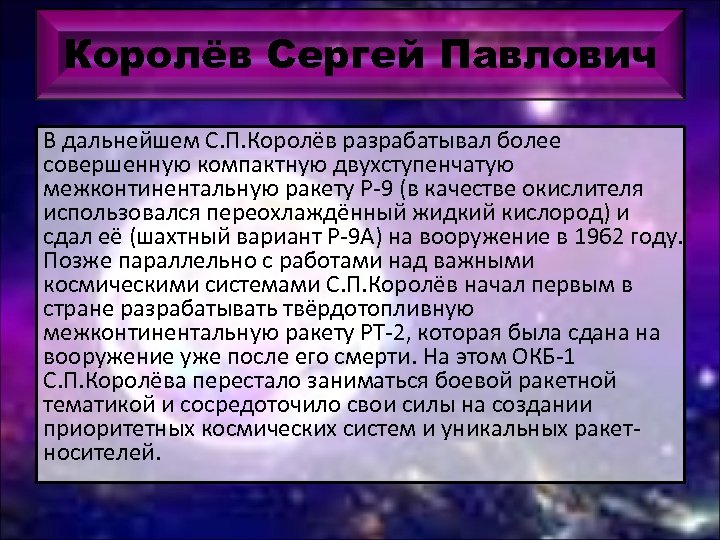 Королёв Сергей Павлович

В дальнейшем С.П.Королёв разрабатывал более совершенную компактную двухступенчатую межконтинентальную ракету Р-9 (в качестве окислителя использовался переохлаждённый жидкий кислород) и сдал её (шахтный вариант Р-9А) на вооружение в 1962 году. Позже параллельно с работами над важными космическими системами С.П.Королёв начал первым в стране разрабатывать твёрдотопливную межконтинентальную ракету РТ-2, которая была сдана на вооружение уже после его смерти. На этом ОКБ-1 С.П.Королёва перестало заниматься боевой ракетной тематикой и сосредоточило свои силы на создании приоритетных космических систем и уникальных ракет-носителей.